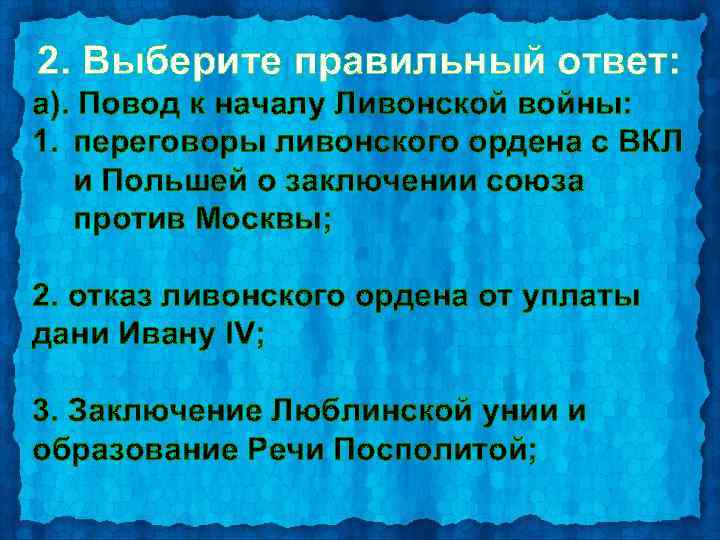 2. Выберите правильный ответ:

а). Повод к началу Ливонской войны:

1. переговоры ливонского ордена с ВКЛ и Польшей о заключении союза против Москвы;

2. отказ ливонского ордена от уплаты дани Ивану IV;

3. Заключение Люблинской унии и образование Речи Посполитой;